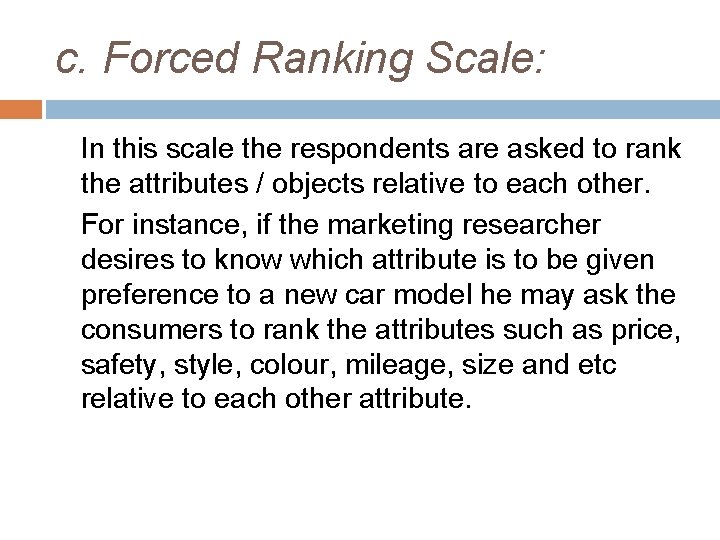 c. Forced Ranking Scale:

In this scale the respondents are asked to rank the attributes / objects relative to each other.

For instance, if the marketing researcher desires to know which attribute is to be given preference to a new car model he may ask the consumers to rank the attributes such as price, safety, style, colour, mileage, size and etc relative to each other attribute.